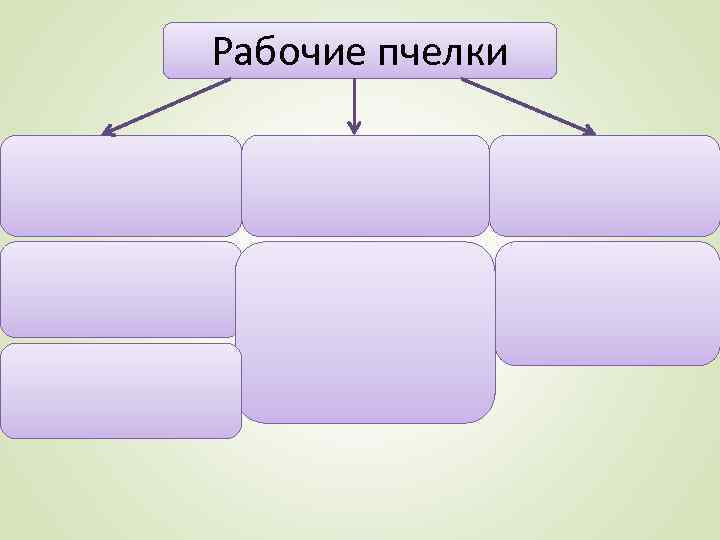 Рабочие пчелки